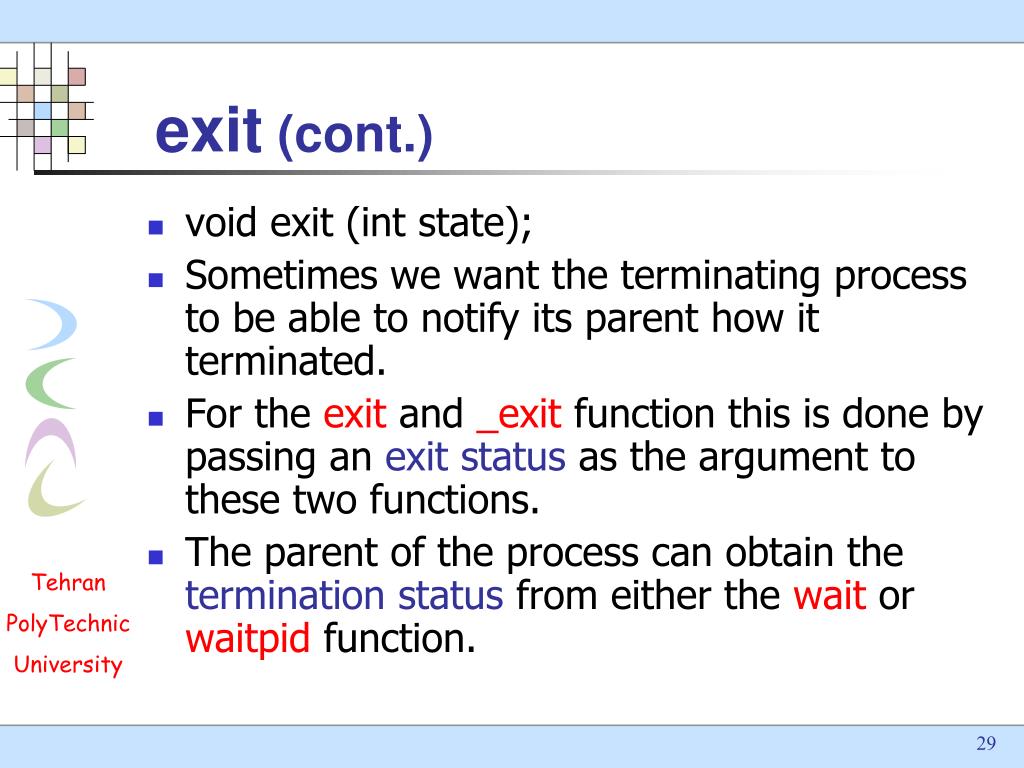 exit (cont.)

- void exit (int state);
- Sometimes we want the terminating process to be able to notify its parent how it terminated.
- For the exit and _exit function this is done by passing an exit status as the argument to these two functions.
- The parent of the process can obtain the termination status from either the wait or waitpid function.

Tehran
PolyTechnic
University

29